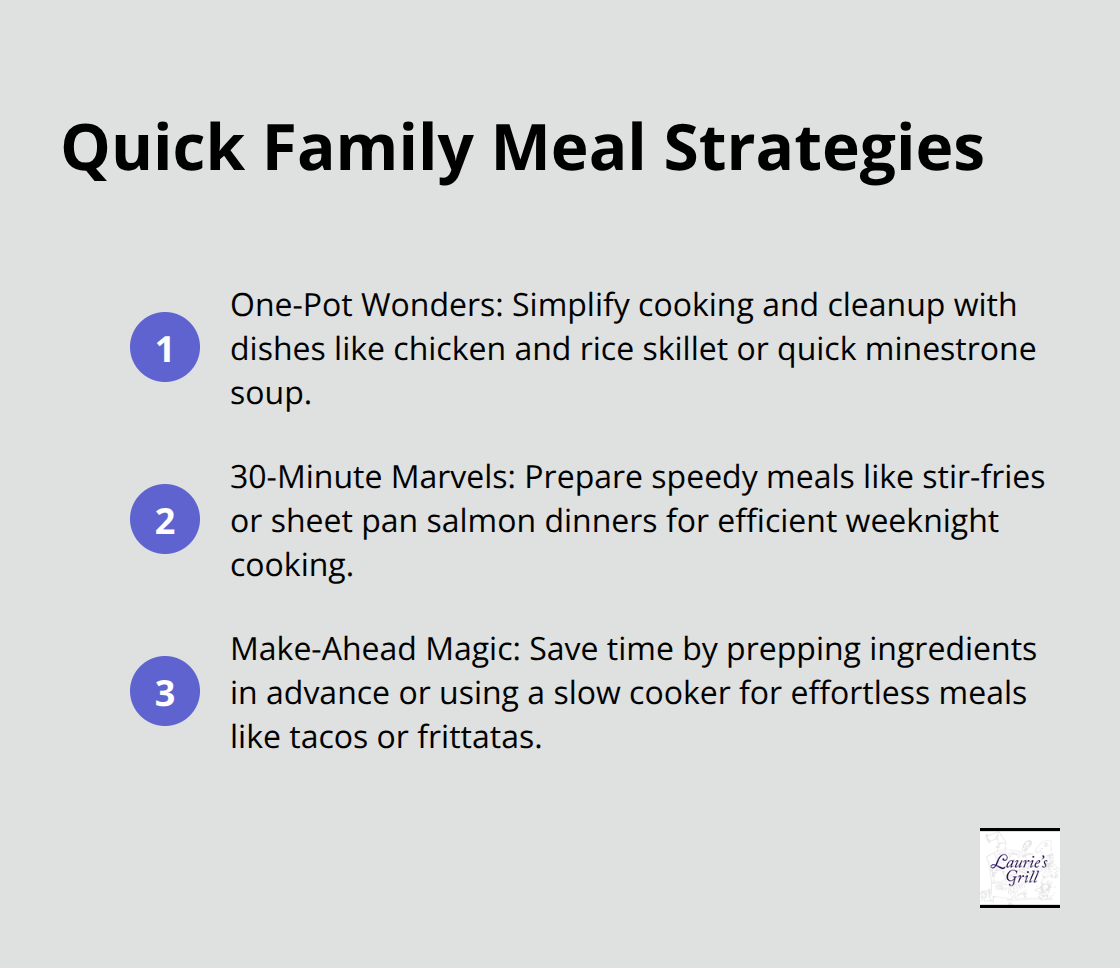 Quick Family Meal Strategies

1 One-Pot Wonders: Simplify cooking and cleanup with dishes like chicken and rice skillet or quick minestrone soup.

2 30-Minute Marvels: Prepare speedy meals like stir-fries or sheet pan salmon dinners for efficient weeknight cooking.

3 Make-Ahead Magic: Save time by prepping ingredients in advance or using a slow cooker for effortless meals like tacos or frittatas.

Laurie's Grill